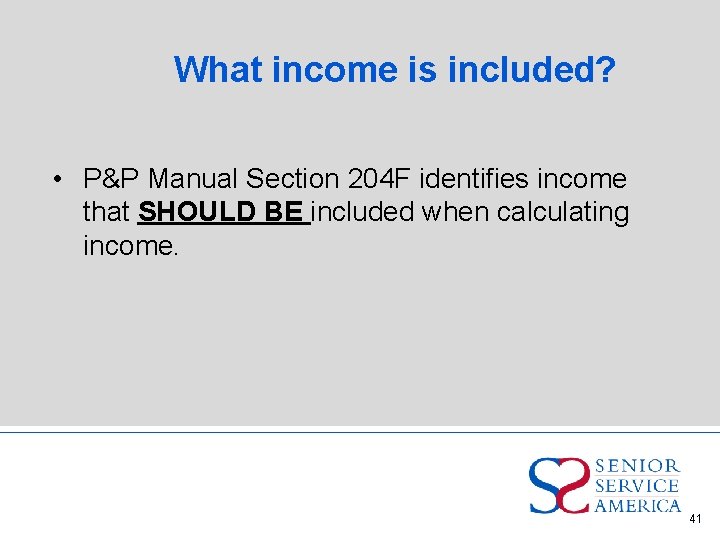 What income is included?

• P&P Manual Section 204F identifies income that SHOULD BE included when calculating income.

SENIOR SERVICE AMERICA

41